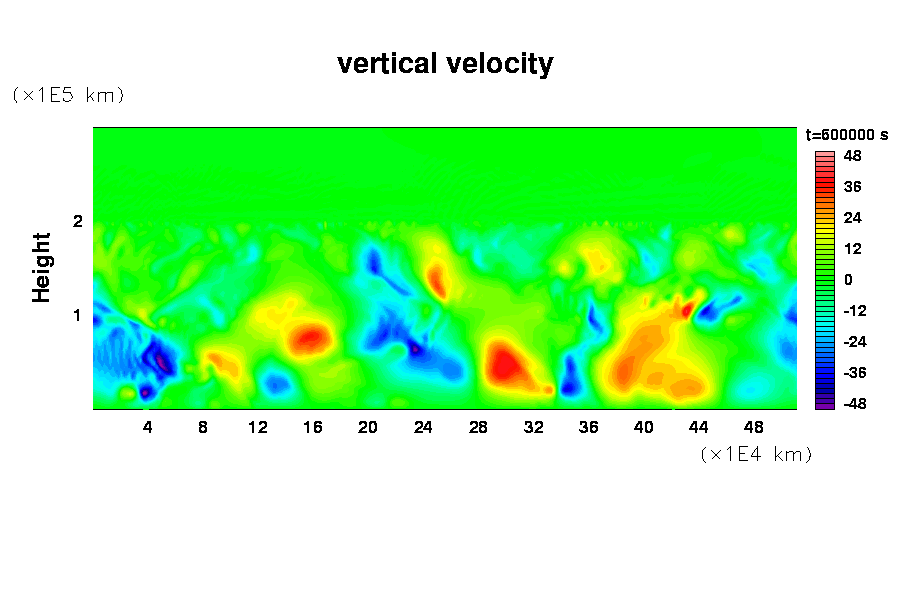 vertical velocity

(×1E5 km)

Height

2

1

4
8
12
16
20
24
28
32
36
40
44
48

(×1E4 km)

t=600000 s

48
36
24
12
0
-12
-24
-36
-48